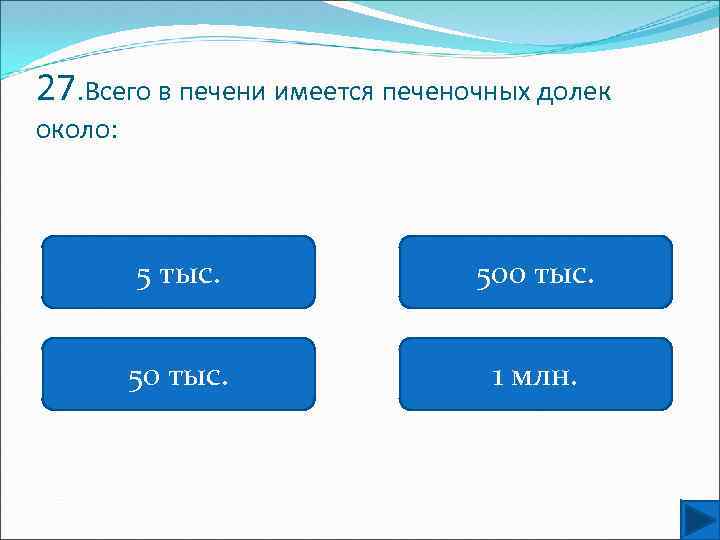 27.Всего в печени имеется печеночных долек около:

5 тыс.

500 тыс.

50 тыс.

1 млн.